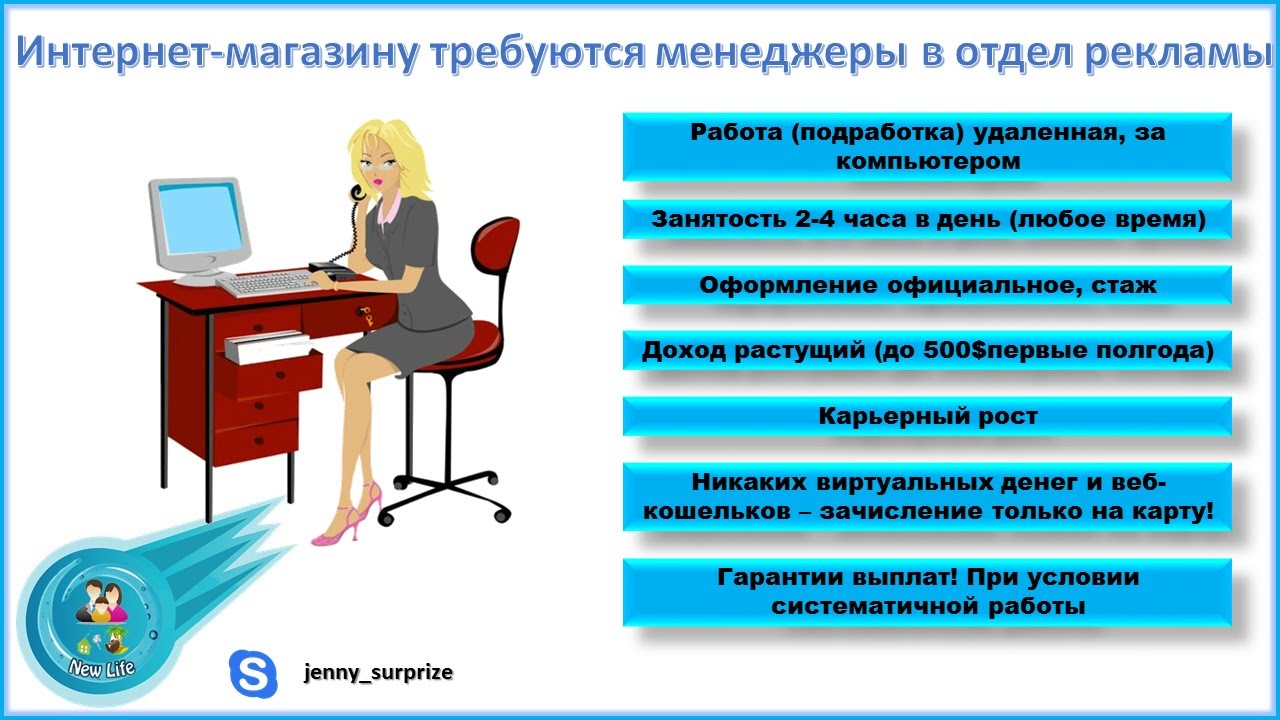 Интернет-магазину требуются менеджеры в отдел рекламы

Работа (подработка) удаленная, за компьютером

Занятость 2-4 часа в день (любое время)

Оформление официальное, стаж

Доход растущий (до 500$первые полгода)

Карьерный рост

Никаких виртуальных денег и веб-кошельков – зачисление только на карту!

Гарантии выплат! При условии систематичной работы

New Life

jenny_surprize